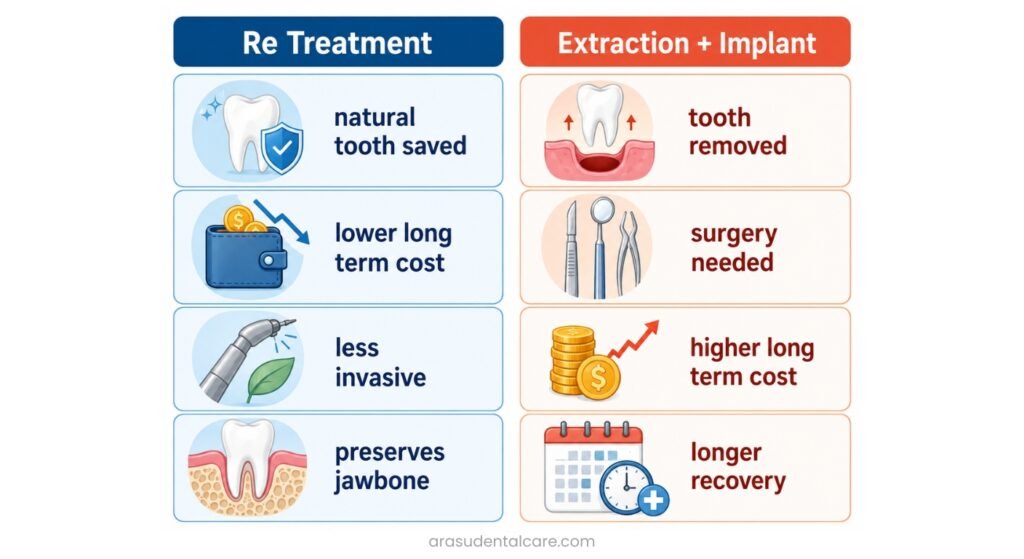 Re Treatment

natural tooth saved

lower long term cost

less invasive

preserves jawbone

Extraction + Implant

tooth removed

surgery needed

higher long term cost

longer recovery

arasudentalcare.com